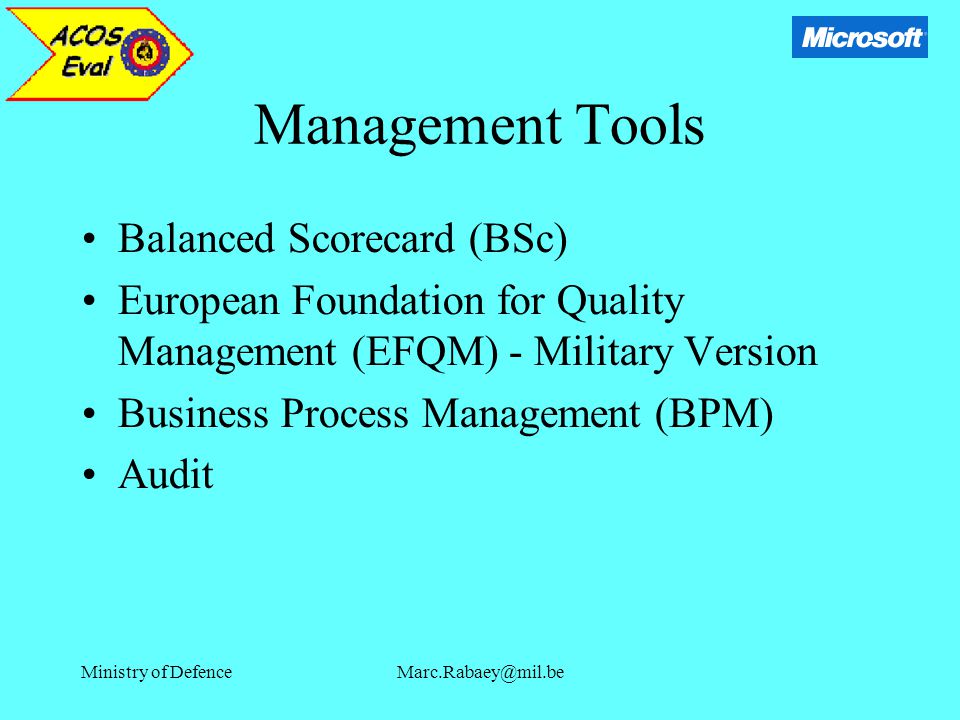 ACOS
Eval

Microsoft

Management Tools

• Balanced Scorecard (BSc)
• European Foundation for Quality Management (EFQM) - Military Version
• Business Process Management (BPM)
• Audit

Ministry of Defence

Marc.Rabaey@mil.be